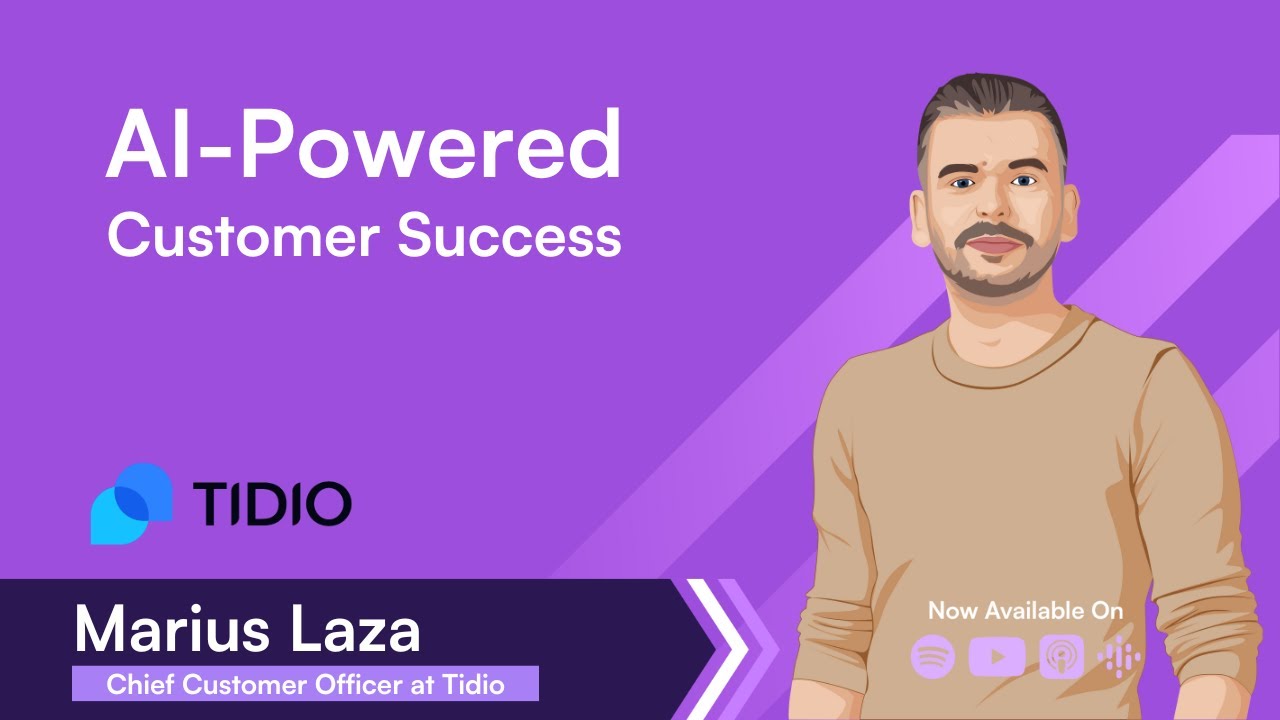 AI-Powered
Customer Success

TIDIO

Marius Laza
Chief Customer Officer at Tidio

Now Available On